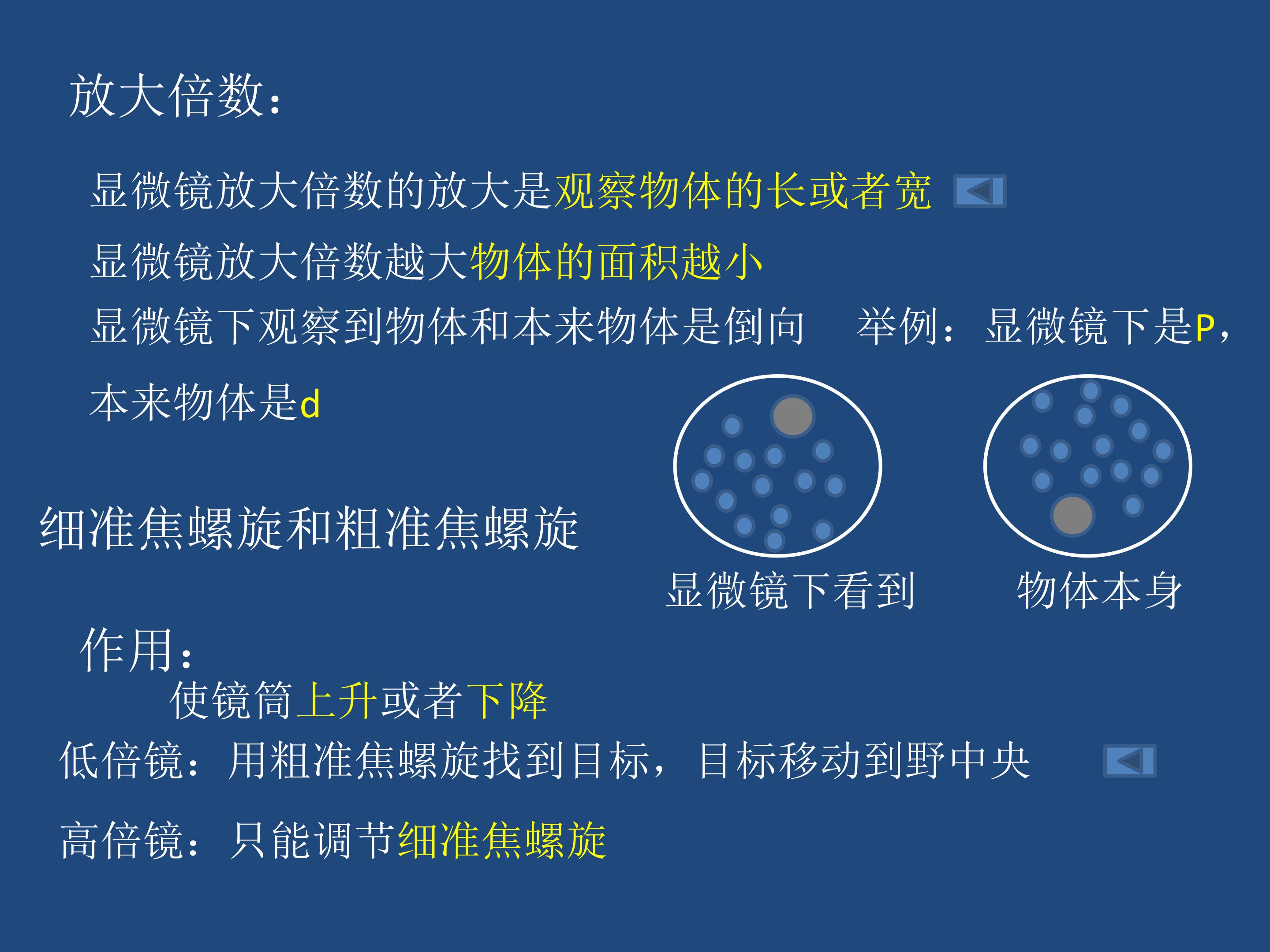 放大倍数：

显微镜放大倍数的放大是观察物体的长或者宽

显微镜放大倍数越大物体的面积越小

显微镜下观察到物体和本来物体是倒向　举例：显微镜下是P，本来物体是d

细准焦螺旋和粗准焦螺旋

显微镜下看到　物体本身

作用：

使镜筒上升或者下降

低倍镜：用粗准焦螺旋找到目标，目标移动到野中央

高倍镜：只能调节细准焦螺旋